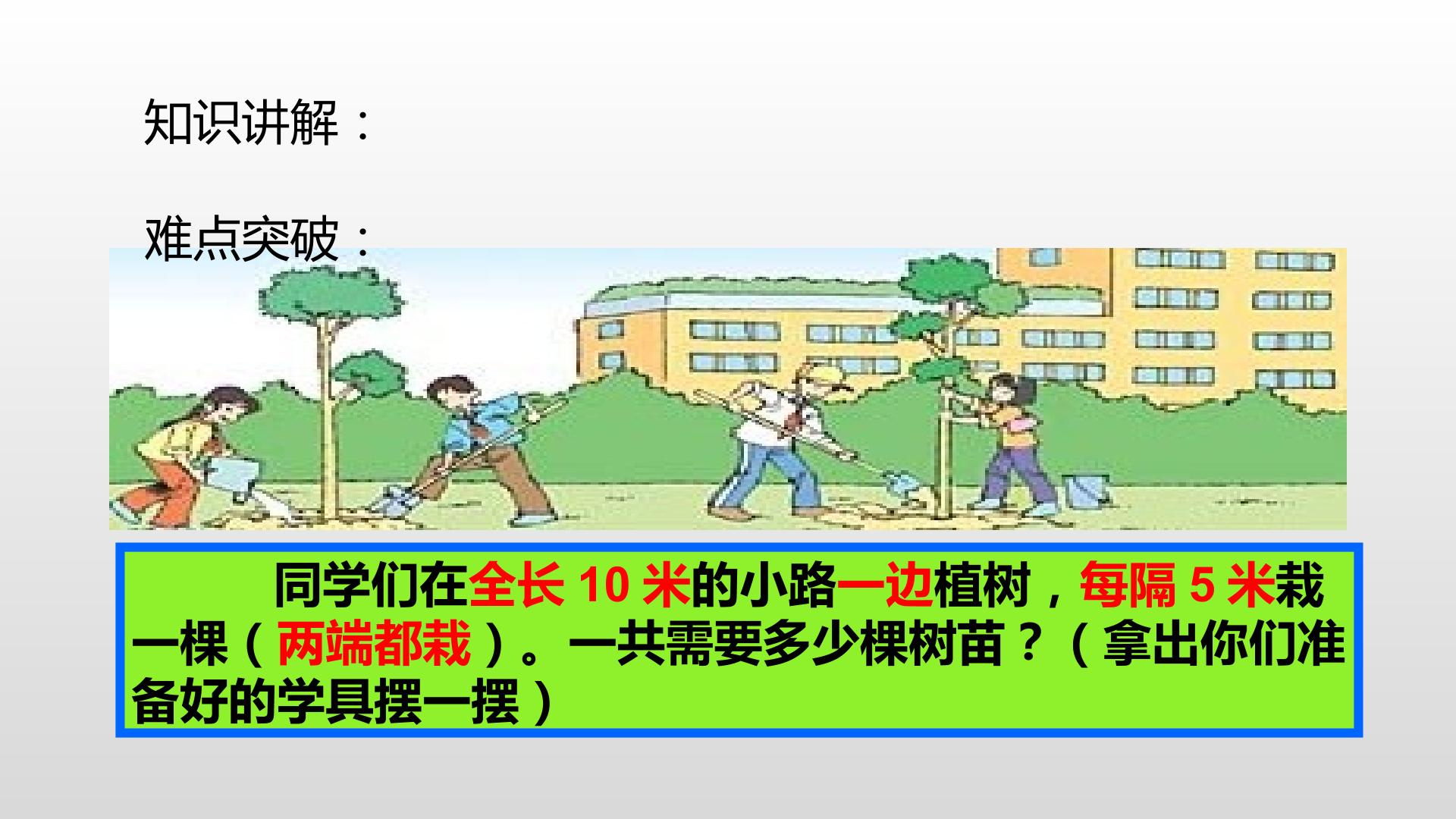 知识讲解：

难点突破：

同学们在全长 10 米的小路一边植树，每隔 5 米栽一棵（两端都栽）。一共需要多少棵树苗？（拿出你们准备好的学具摆一摆）